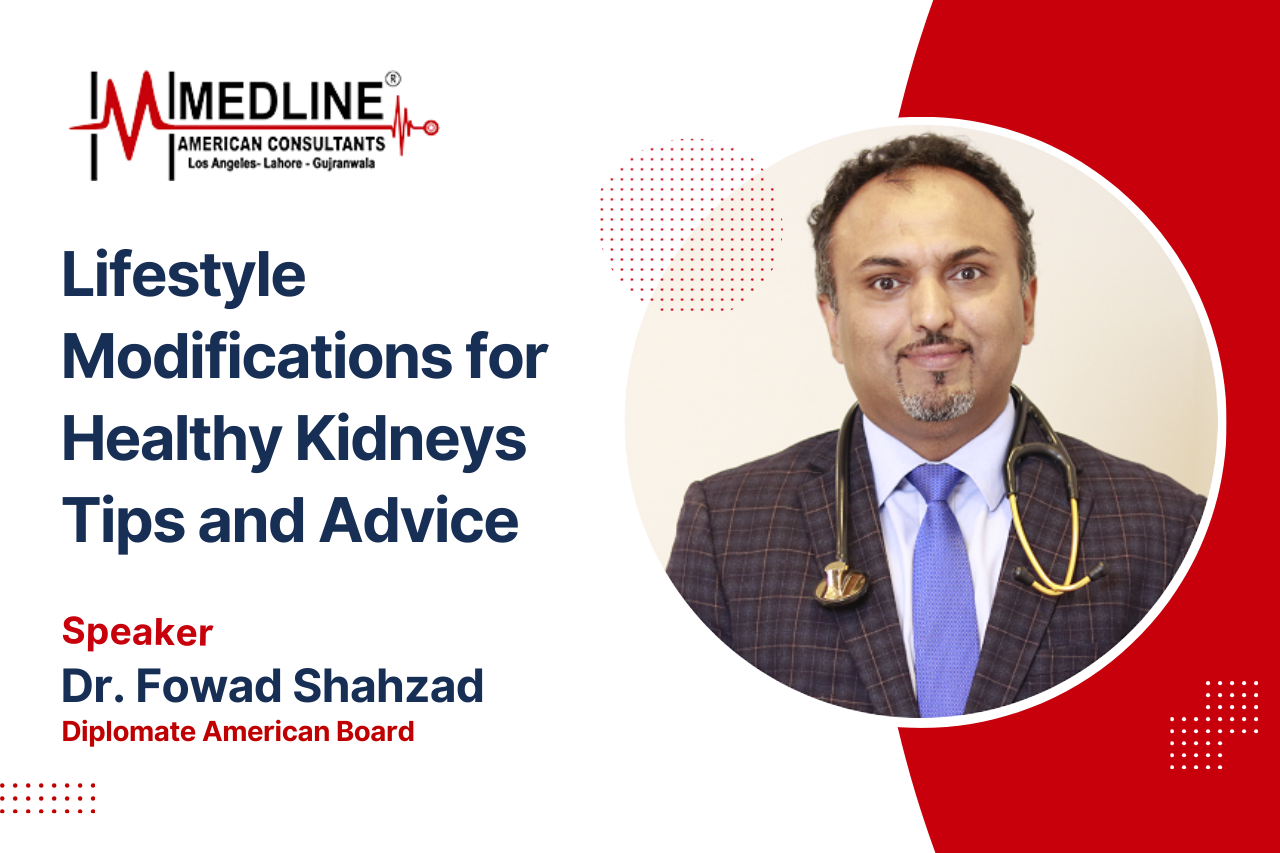 MEDLINE®
AMERICAN CONSULTANTS
Los Angeles- Lahore - Gujranwala

Lifestyle Modifications for Healthy Kidneys Tips and Advice

Speaker
Dr. Fowad Shahzad
Diplomate American Board